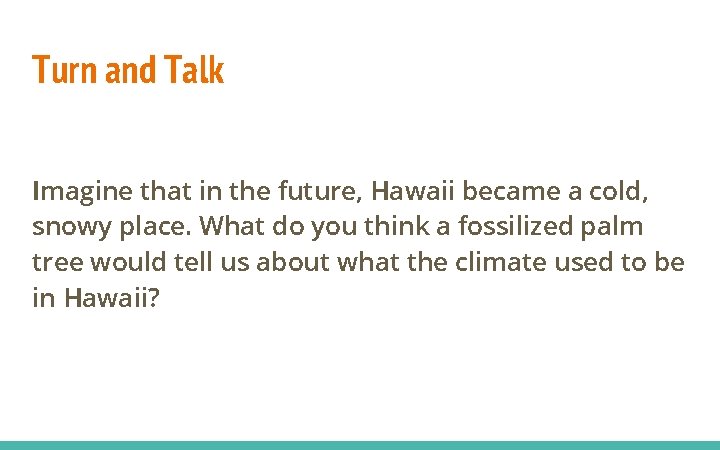 Turn and Talk

Imagine that in the future, Hawaii became a cold, snowy place. What do you think a fossilized palm tree would tell us about what the climate used to be in Hawaii?